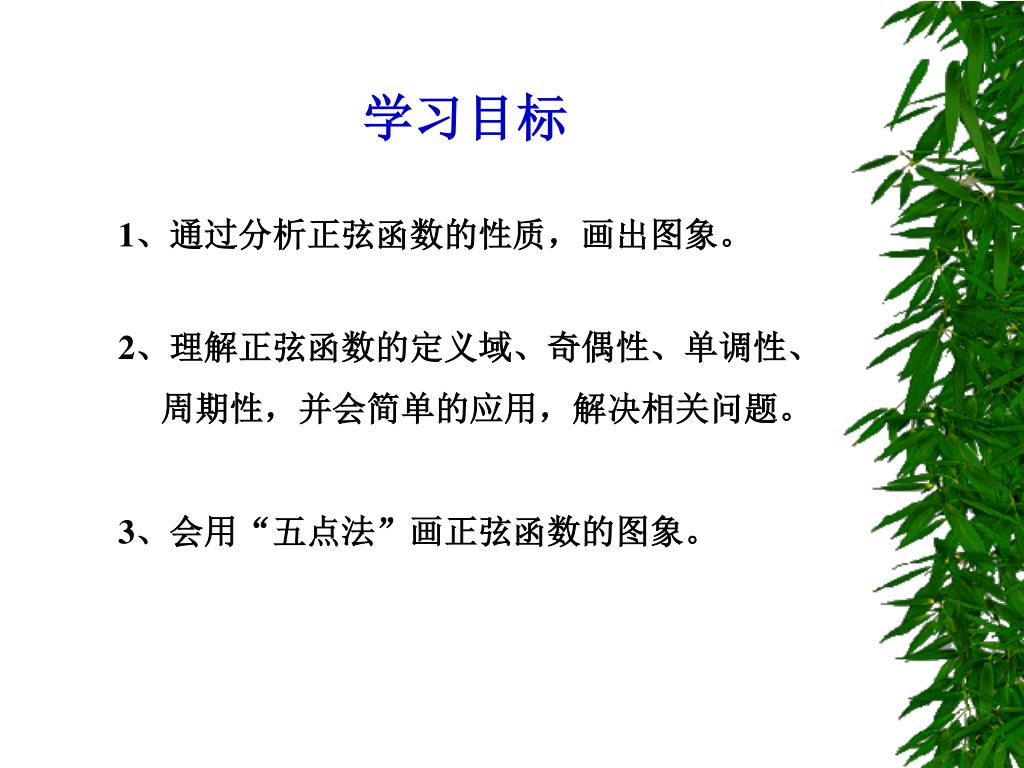 学习目标

1、通过分析正弦函数的性质，画出图象。

2、理解正弦函数的定义域、奇偶性、单调性、周期性，并会简单的应用，解决相关问题。

3、会用“五点法”画正弦函数的图象。